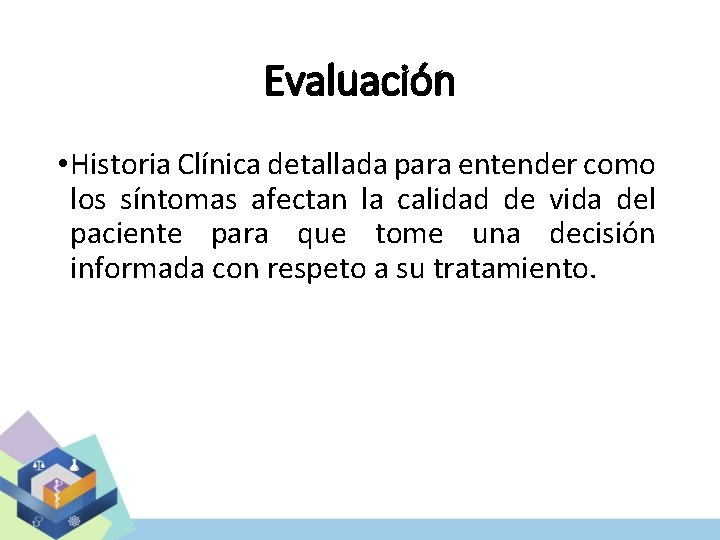 Evaluación

•Historia Clínica detallada para entender como los síntomas afectan la calidad de vida del paciente para que tome una decisión informada con respeto a su tratamiento.